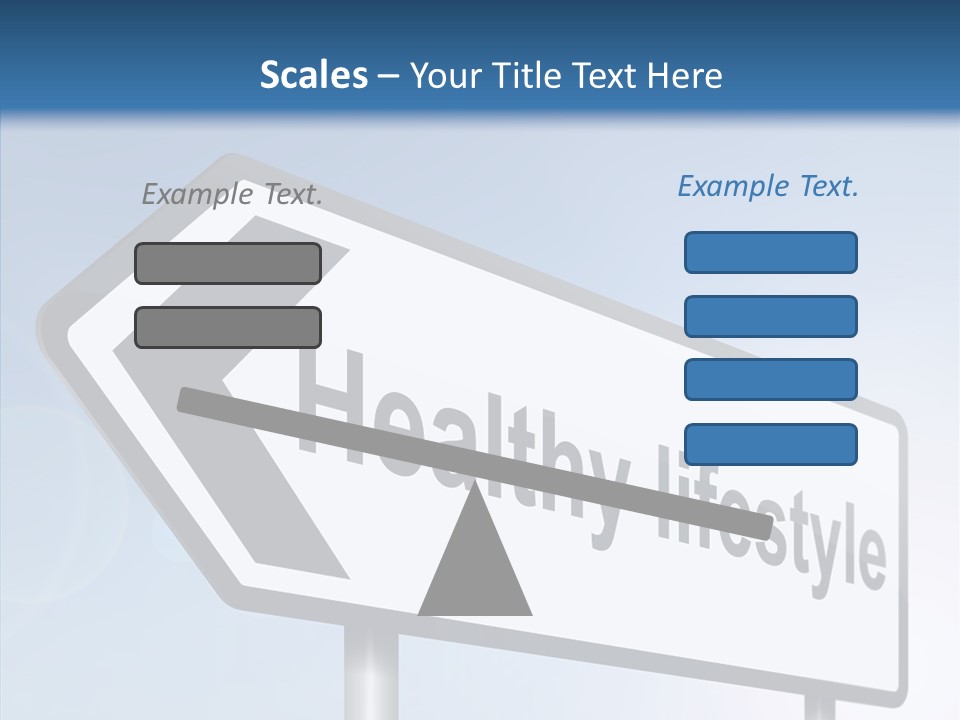 Scales – Your Title Text Here

Example Text.

Example Text.

Healthy lifestyle